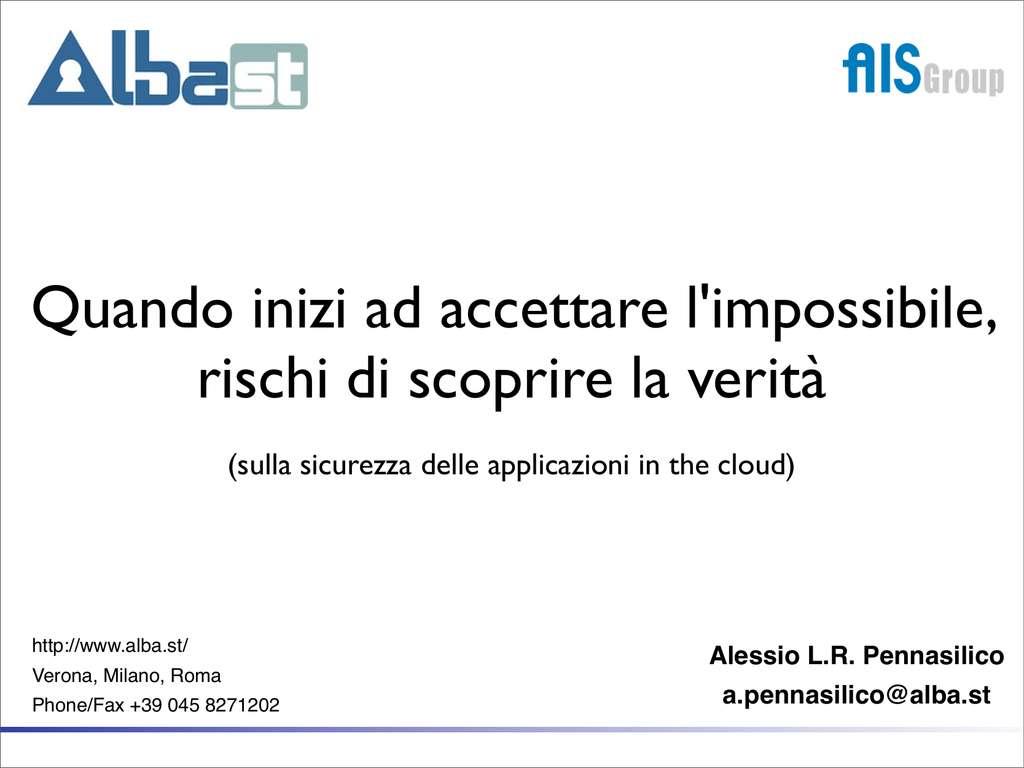 Albast

AISGroup

Quando inizi ad accettare l'impossibile, rischi di scoprire la verità

(sulla sicurezza delle applicazioni in the cloud)

http://www.alba.st/
Verona, Milano, Roma
Phone/Fax +39 045 8271202

Alessio L.R. Pennasilico
a.pennasilico@alba.st